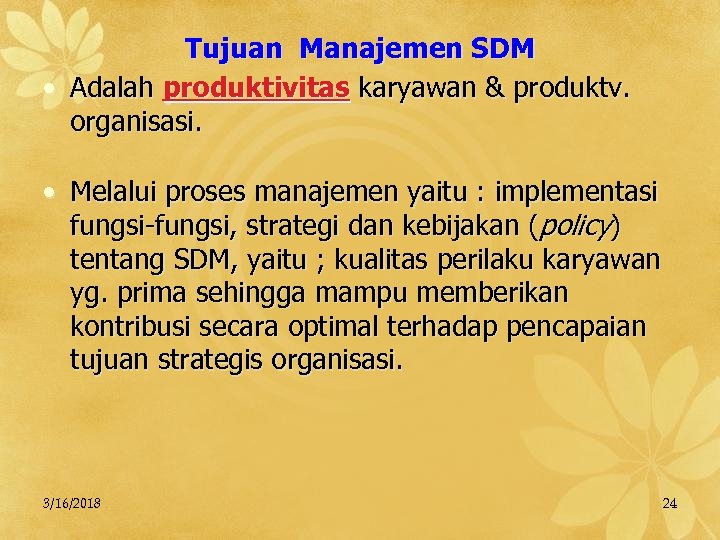 Tujuan Manajemen SDM

• Adalah produktivitas karyawan & produktv. organisasi.

• Melalui proses manajemen yaitu : implementasi fungsi-fungsi, strategi dan kebijakan (policy) tentang SDM, yaitu ; kualitas perilaku karyawan yg. prima sehingga mampu memberikan kontribusi secara optimal terhadap pencapaian tujuan strategis organisasi.

3/16/2018

24